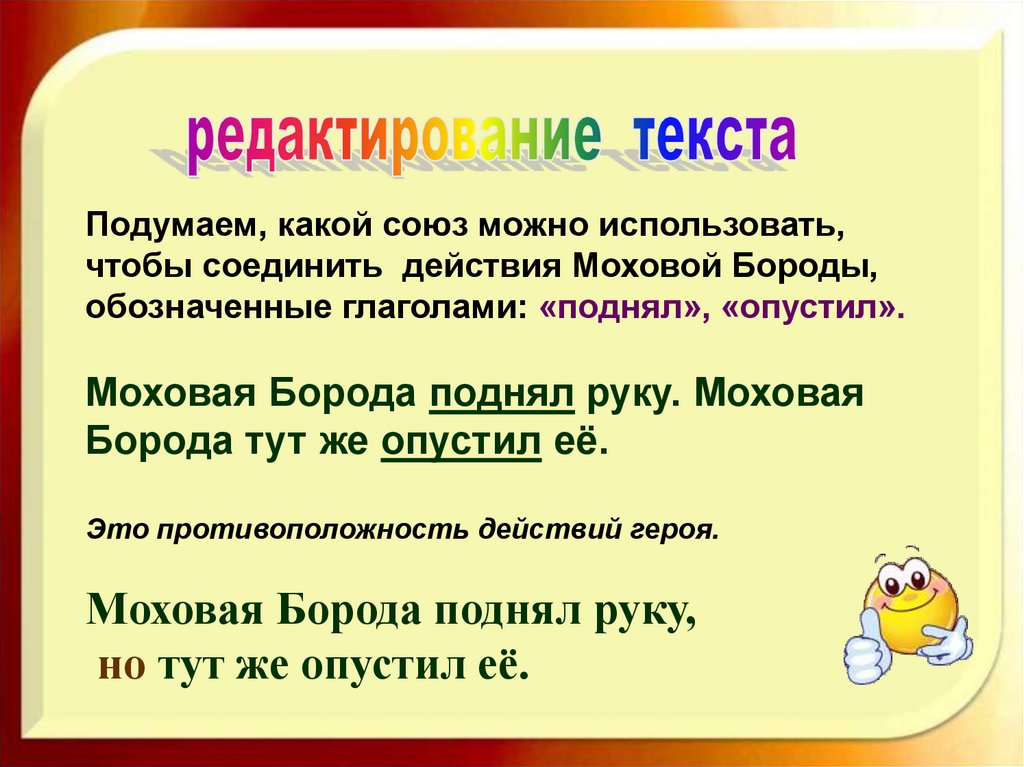 редактирование текста

Подумаем, какой союз можно использовать, чтобы соединить действия Моховой Бороды, обозначенные глаголами: «поднял», «опустил».

Моховая Борода поднял руку. Моховая Борода тут же опустил её.

Это противоположность действий героя.

Моховая Борода поднял руку, но тут же опустил её.